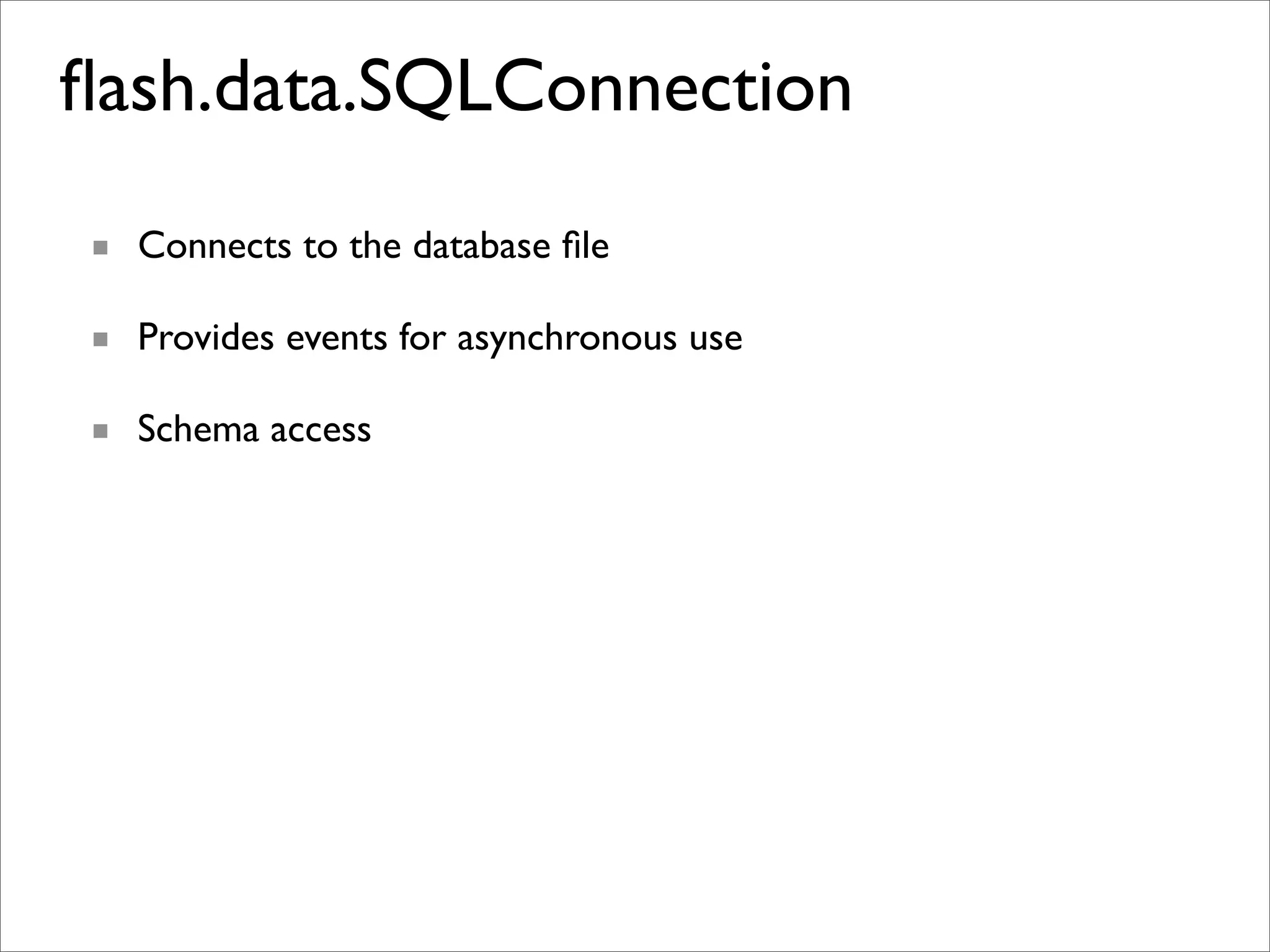 flash.data.SQLConnection

- Connects to the database file
- Provides events for asynchronous use
- Schema access